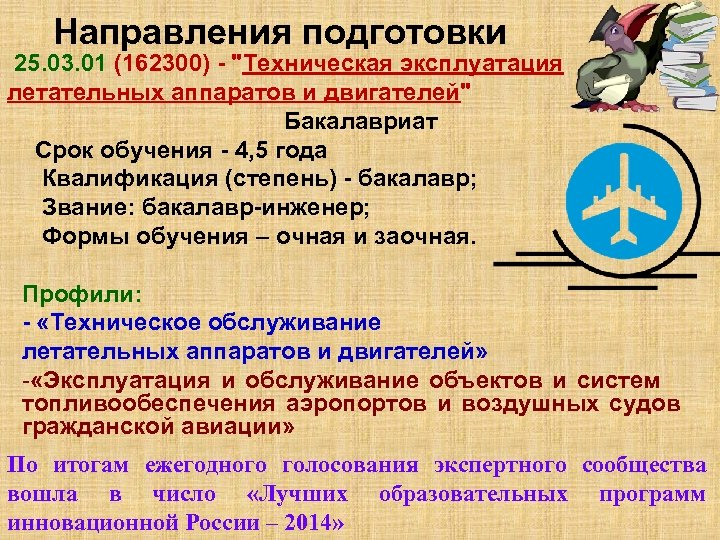 Направления подготовки

25.03.01 (162300) - "Техническая эксплуатация летательных аппаратов и двигателей"

Бакалавриат

Срок обучения - 4,5 года
Квалификация (степень) - бакалавр;
Звание: бакалавр-инженер;
Формы обучения – очная и заочная.

Профили:
- «Техническое обслуживание летательных аппаратов и двигателей»
-«Эксплуатация и обслуживание объектов и систем топливообеспечения аэропортов и воздушных судов гражданской авиации»

По итогам ежегодного голосования экспертного сообщества вошла в число «Лучших образовательных программ инновационной России – 2014»